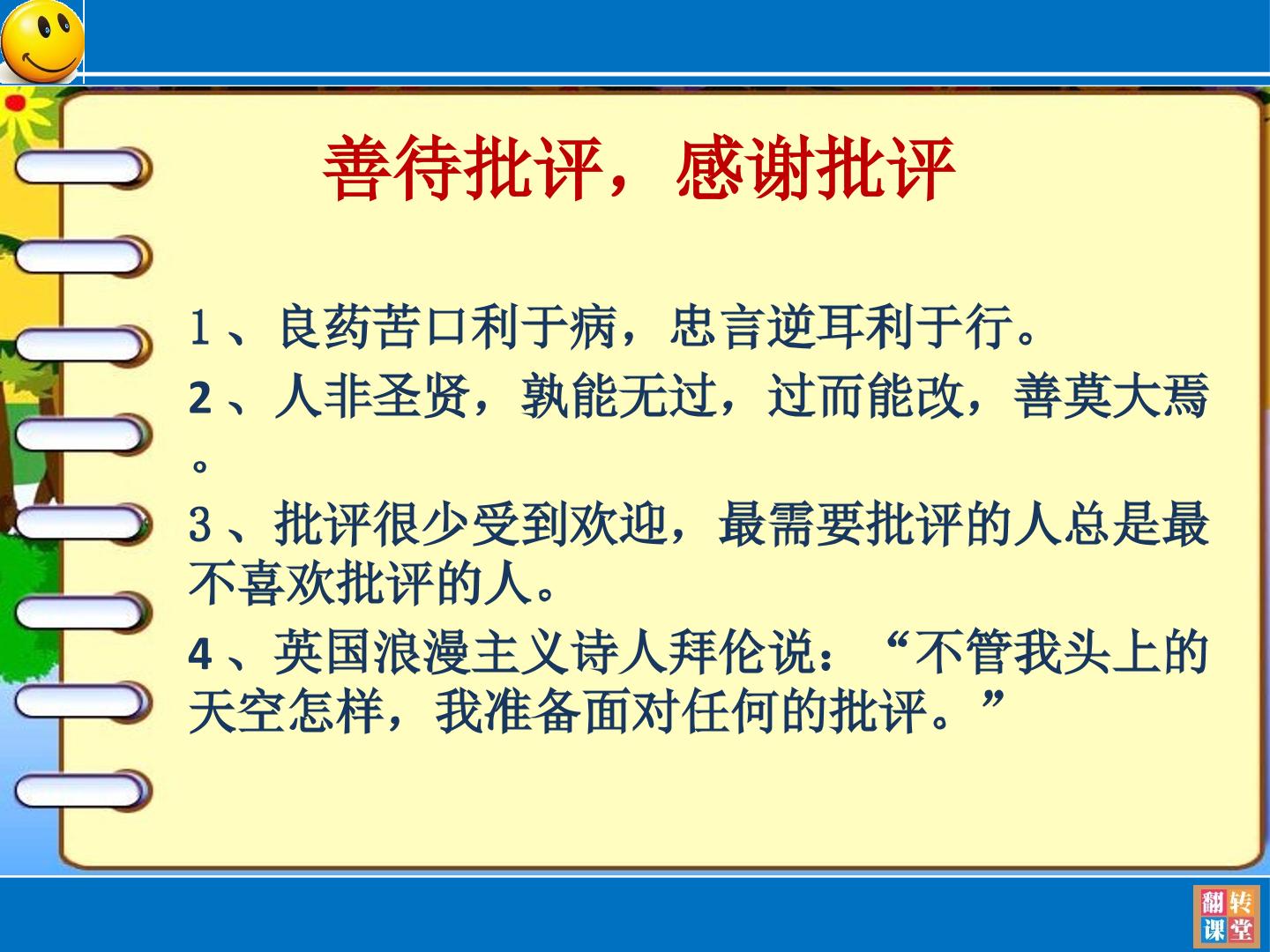 善待批评，感谢批评

1、良药苦口利于病，忠言逆耳利于行。

2、人非圣贤，孰能无过，过而能改，善莫大焉。

3、批评很少受到欢迎，最需要批评的人总是最不喜欢批评的人。

4、英国浪漫主义诗人拜伦说：“不管我头上的天空怎样，我准备面对任何的批评。”

翻转课堂